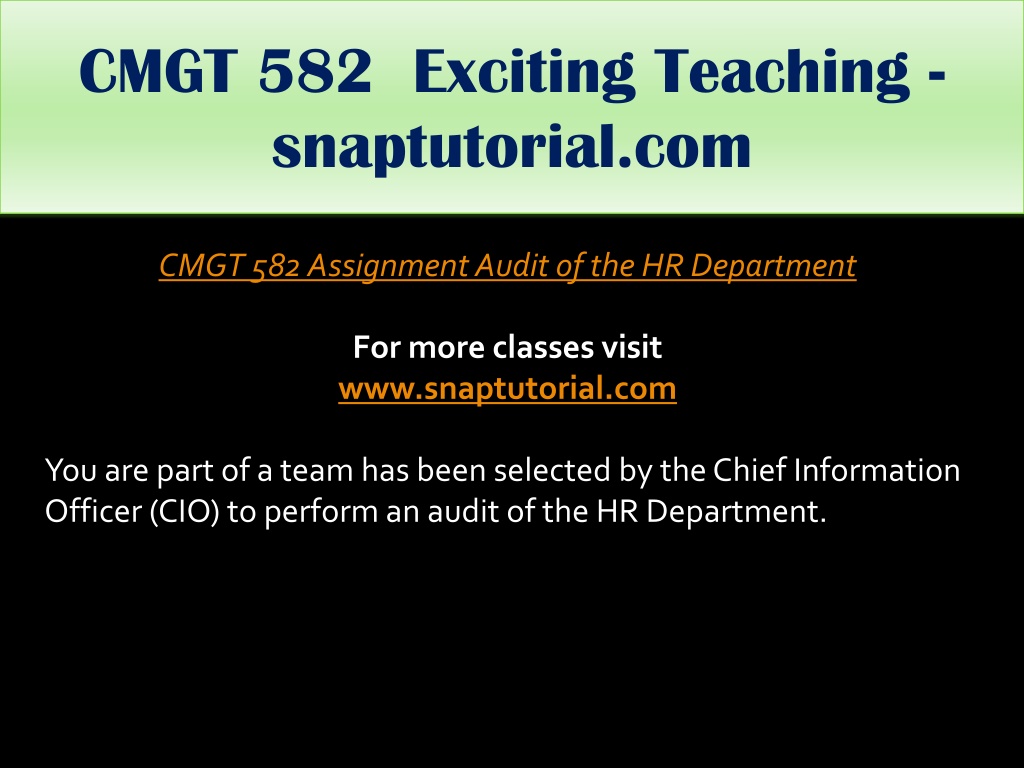 CMGT 582 Exciting Teaching - snaptutorial.com

CMGT 582 Assignment Audit of the HR Department

For more classes visit
www.snaptutorial.com

You are part of a team has been selected by the Chief Information Officer (CIO) to perform an audit of the HR Department.